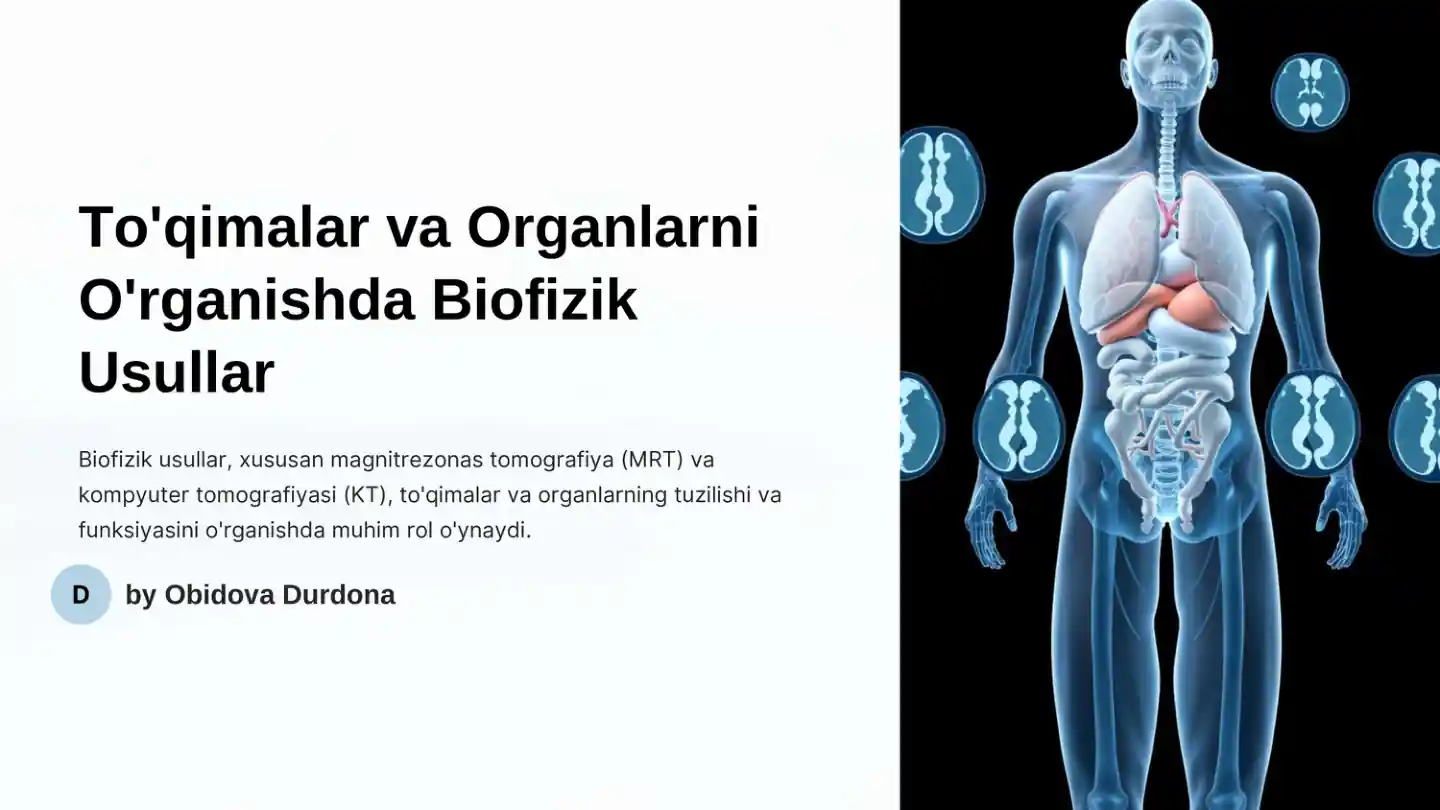 To'qimalar va Organlarni O'rganishda Biofizik Usullar

Biofizik usullar, xususan magnitrezonas tomografiya (MRT) va kompyuter tomografiyasi (KT), to'qimalar va organlarning tuzilishi va funksiyasini o'rganishda muhim rol o'ynaydi.

D

by Obidova Durdona